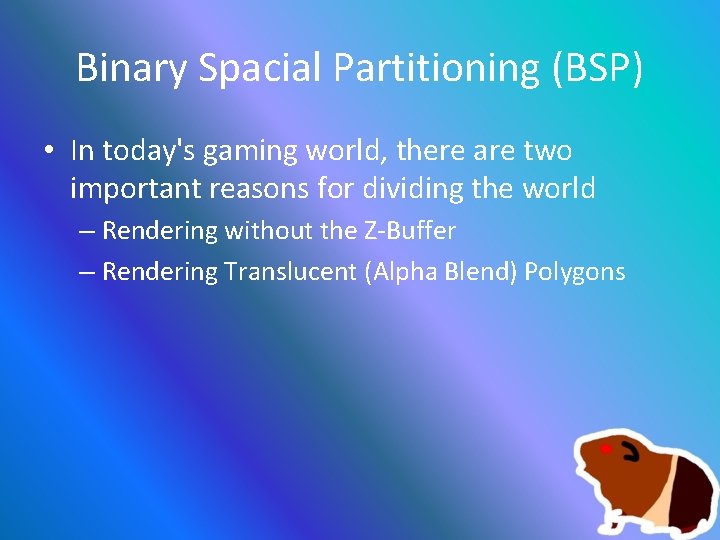 Binary Spacial Partitioning (BSP)

• In today's gaming world, there are two important reasons for dividing the world
– Rendering without the Z-Buffer
– Rendering Translucent (Alpha Blend) Polygons